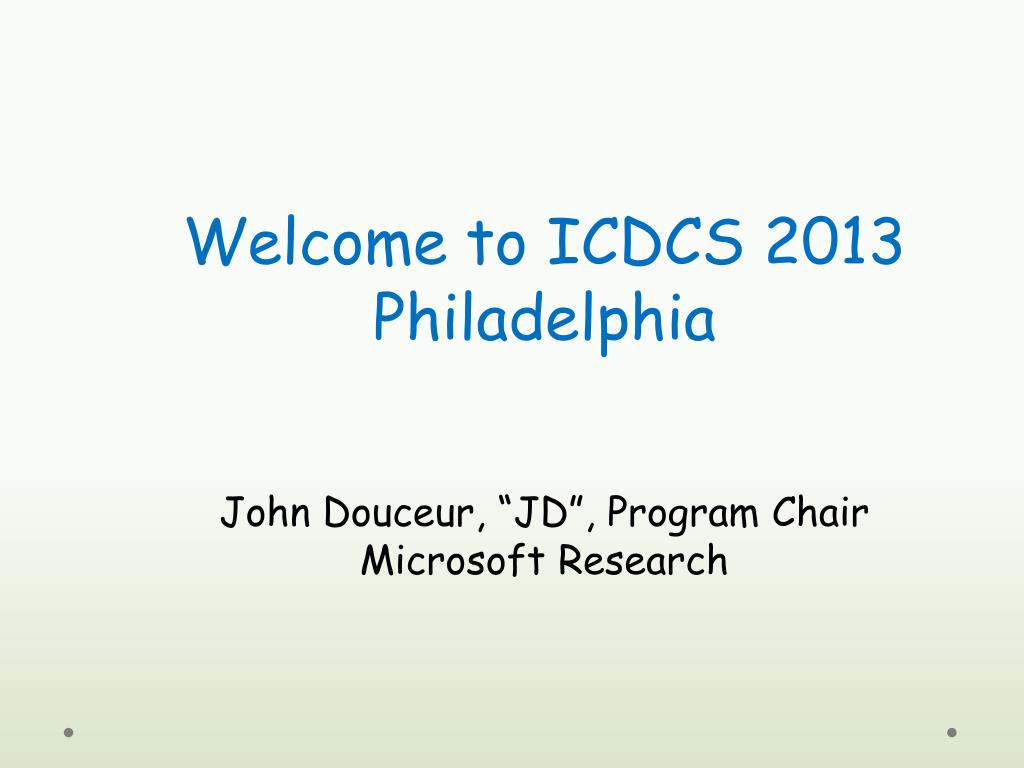 Welcome to ICDCS 2013
Philadelphia

John Douceur, “JD”, Program Chair
Microsoft Research